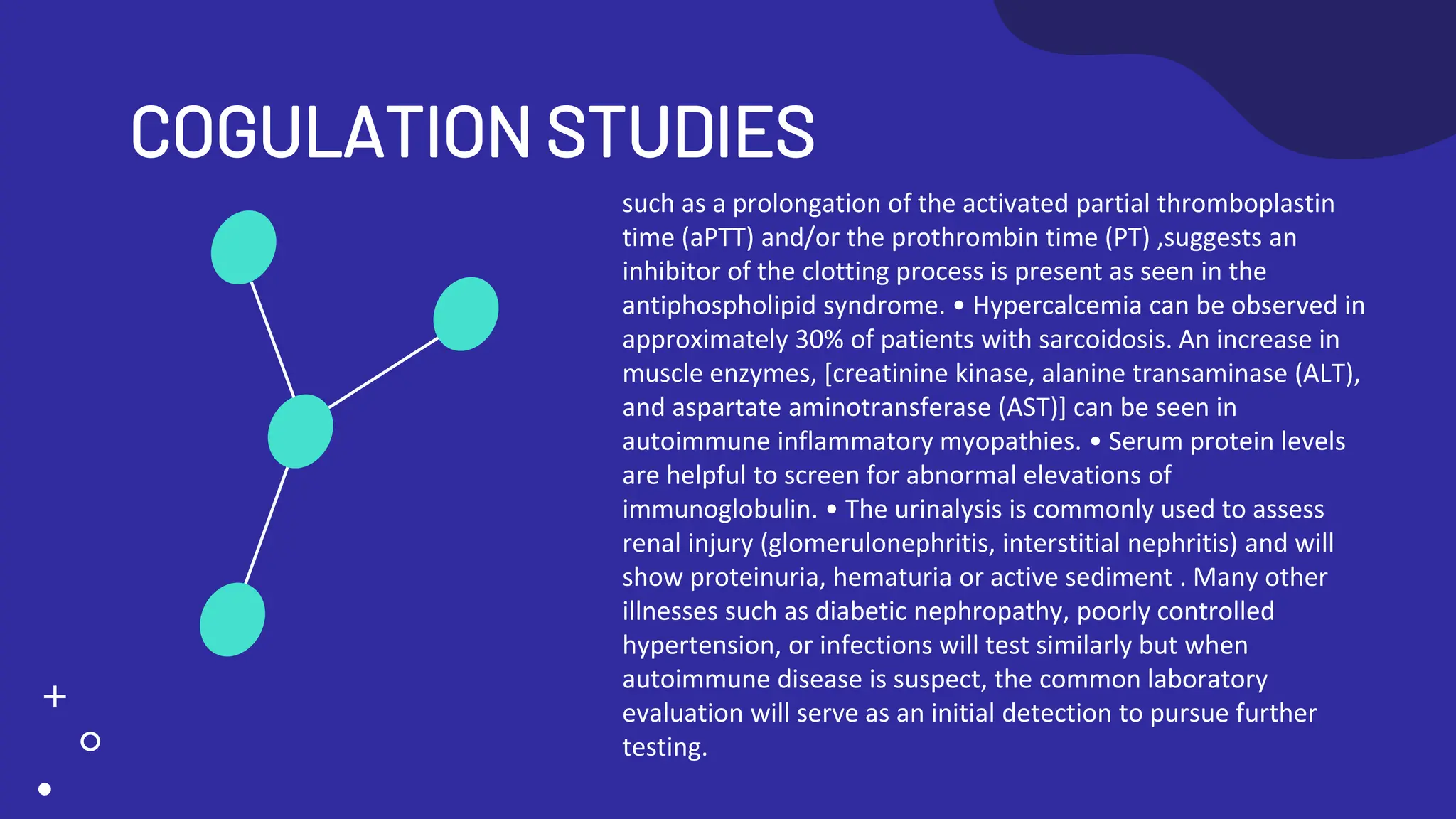 COGULATION STUDIES

such as a prolongation of the activated partial thromboplastin time (aPTT) and/or the prothrombin time (PT) ,suggests an inhibitor of the clotting process is present as seen in the antiphospholipid syndrome. • Hypercalcemia can be observed in approximately 30% of patients with sarcoidosis. An increase in muscle enzymes, [creatinine kinase, alanine transaminase (ALT), and aspartate aminotransferase (AST)] can be seen in autoimmune inflammatory myopathies. • Serum protein levels are helpful to screen for abnormal elevations of immunoglobulin. • The urinalysis is commonly used to assess renal injury (glomerulonephritis, interstitial nephritis) and will show proteinuria, hematuria or active sediment . Many other illnesses such as diabetic nephropathy, poorly controlled hypertension, or infections will test similarly but when autoimmune disease is suspect, the common laboratory evaluation will serve as an initial detection to pursue further testing.